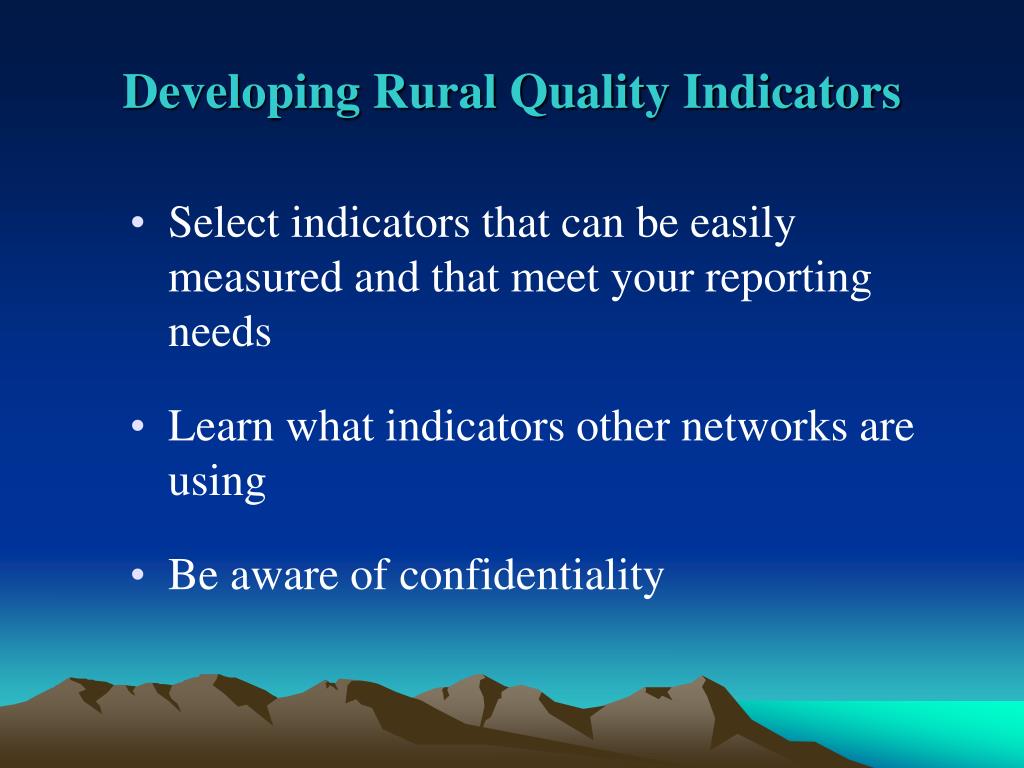 Developing Rural Quality Indicators

• Select indicators that can be easily measured and that meet your reporting needs

• Learn what indicators other networks are using

• Be aware of confidentiality